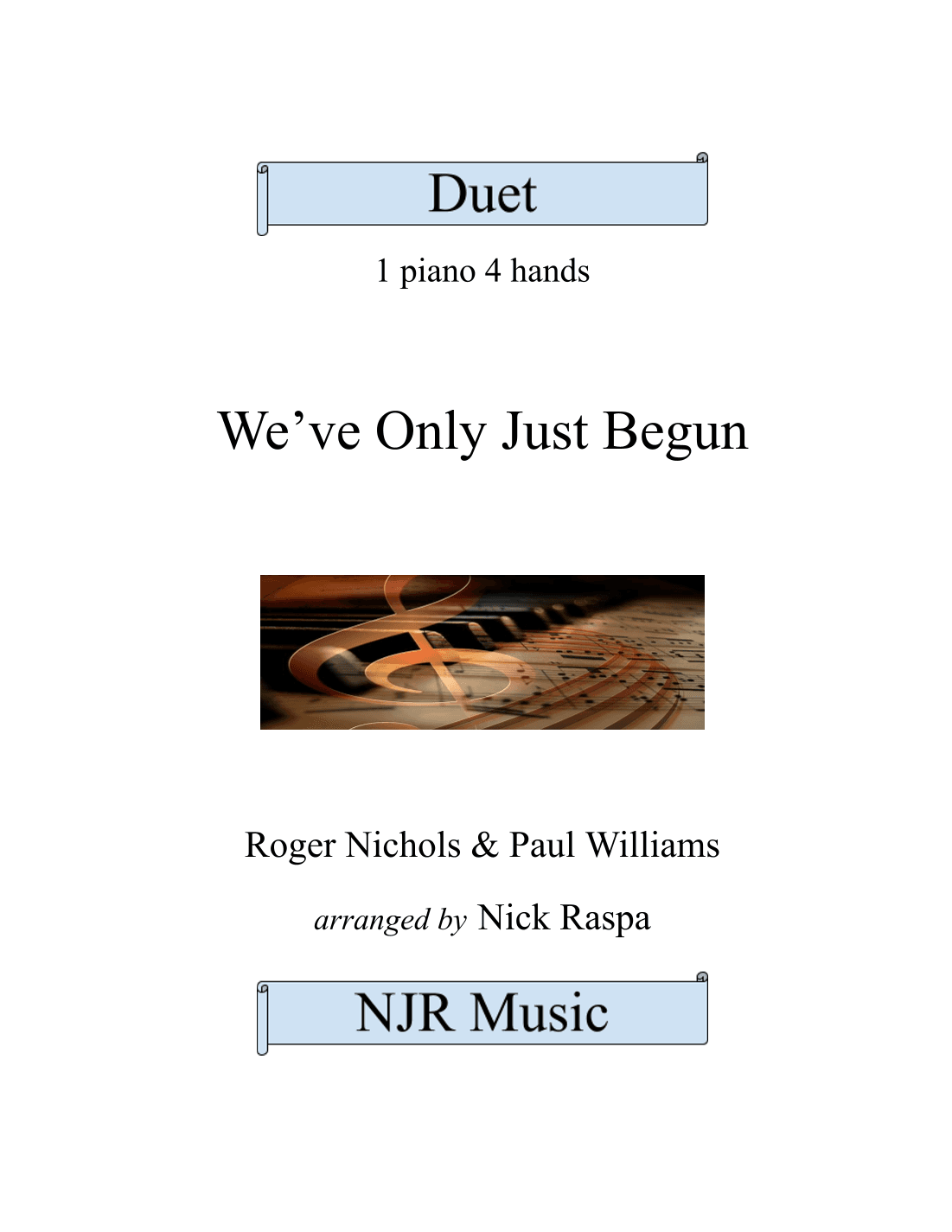 Duet

1 piano 4 hands

We’ve Only Just Begun

Roger Nichols & Paul Williams

arranged by Nick Raspa

NJR Music